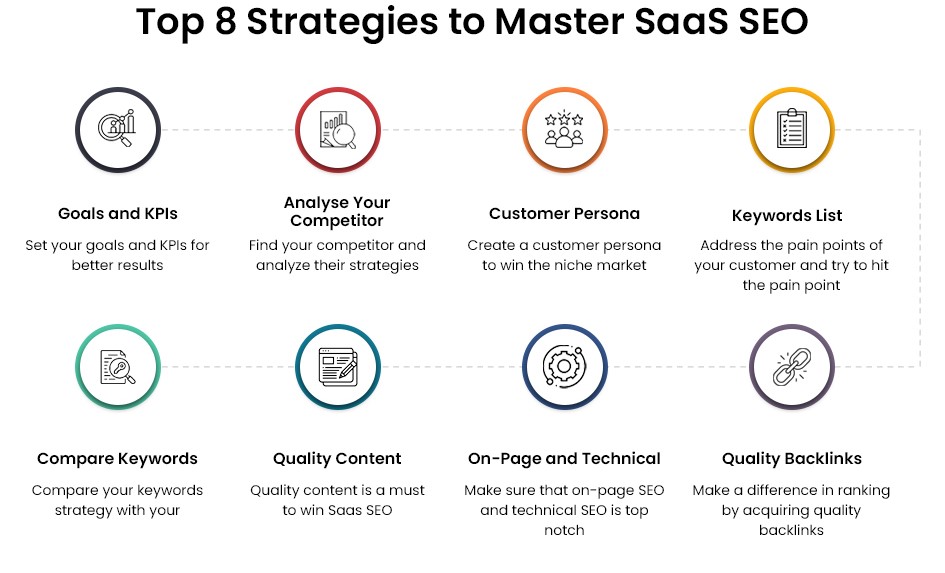 Top 8 Strategies to Master SaaS SEO

Goals and KPIs

Set your goals and KPIs for better results

Analyse Your Competitor

Find your competitor and analyze their strategies

Customer Persona

Create a customer persona to win the niche market

Keywords List

Address the pain points of your customer and try to hit the pain point

Compare Keywords

Compare your keywords strategy with your

Quality Content

Quality content is a must to win Saas SEO

On-Page and Technical

Make sure that on-page SEO and technical SEO is top notch

Quality Backlinks

Make a difference in ranking by acquiring quality backlinks